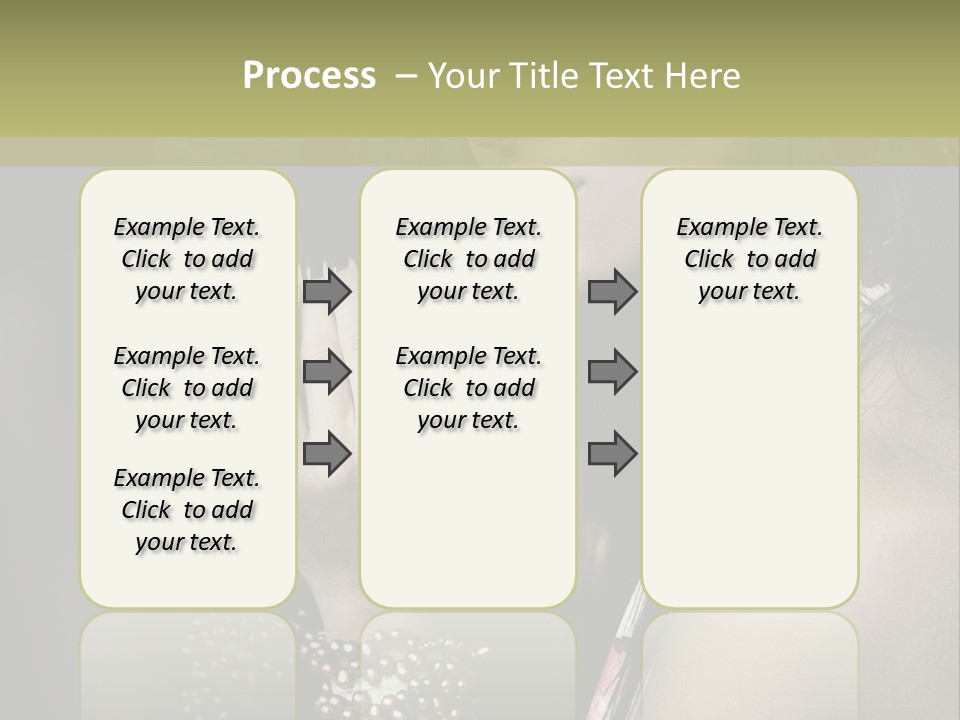 Process – Your Title Text Here

Example Text. Click to add your text.

Example Text. Click to add your text.

Example Text. Click to add your text.

Example Text. Click to add your text.

Example Text. Click to add your text.

Example Text. Click to add your text.